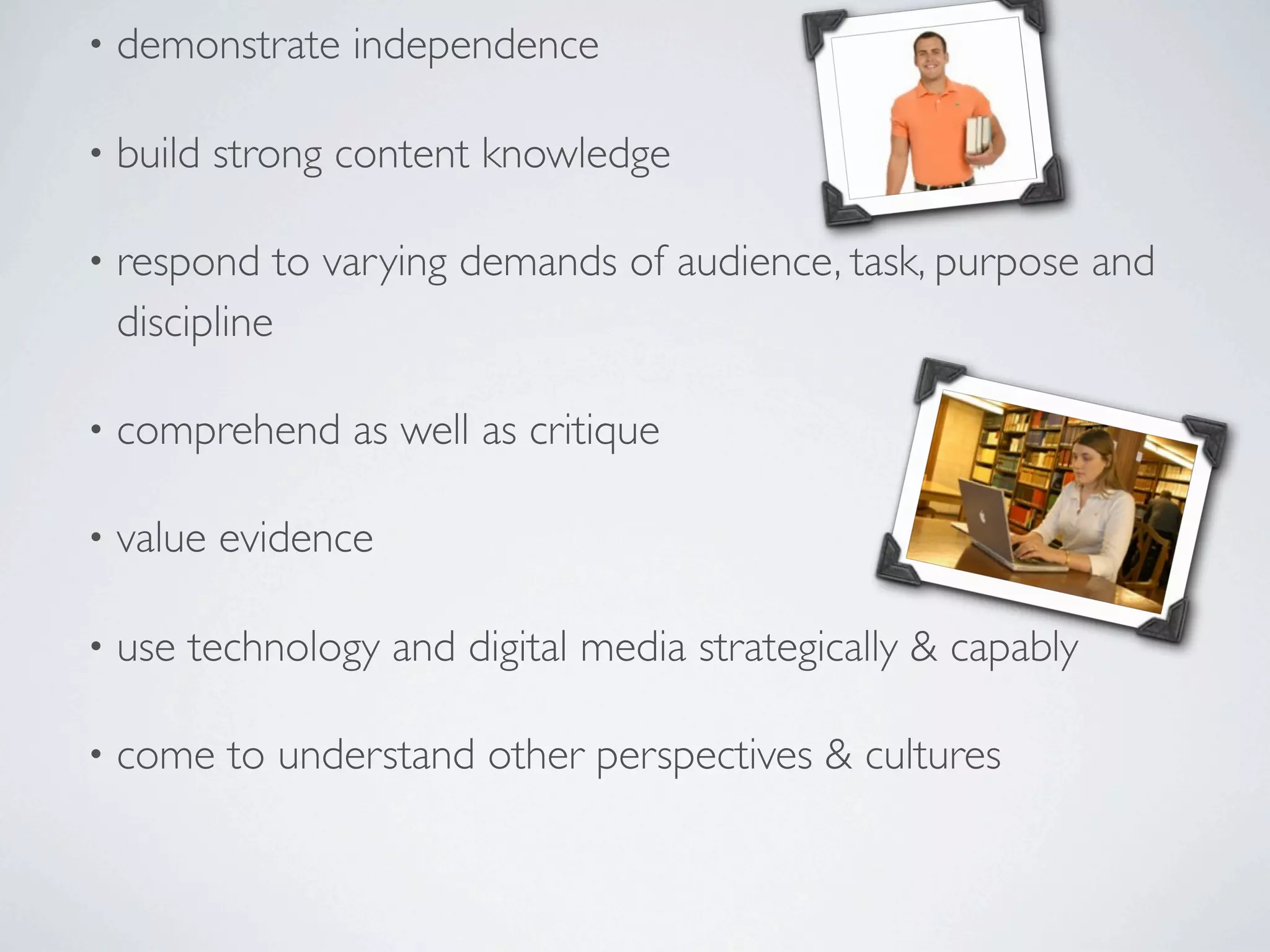 • demonstrate independence

• build strong content knowledge

• respond to varying demands of audience, task, purpose and discipline

• comprehend as well as critique

• value evidence

• use technology and digital media strategically & capably

• come to understand other perspectives & cultures